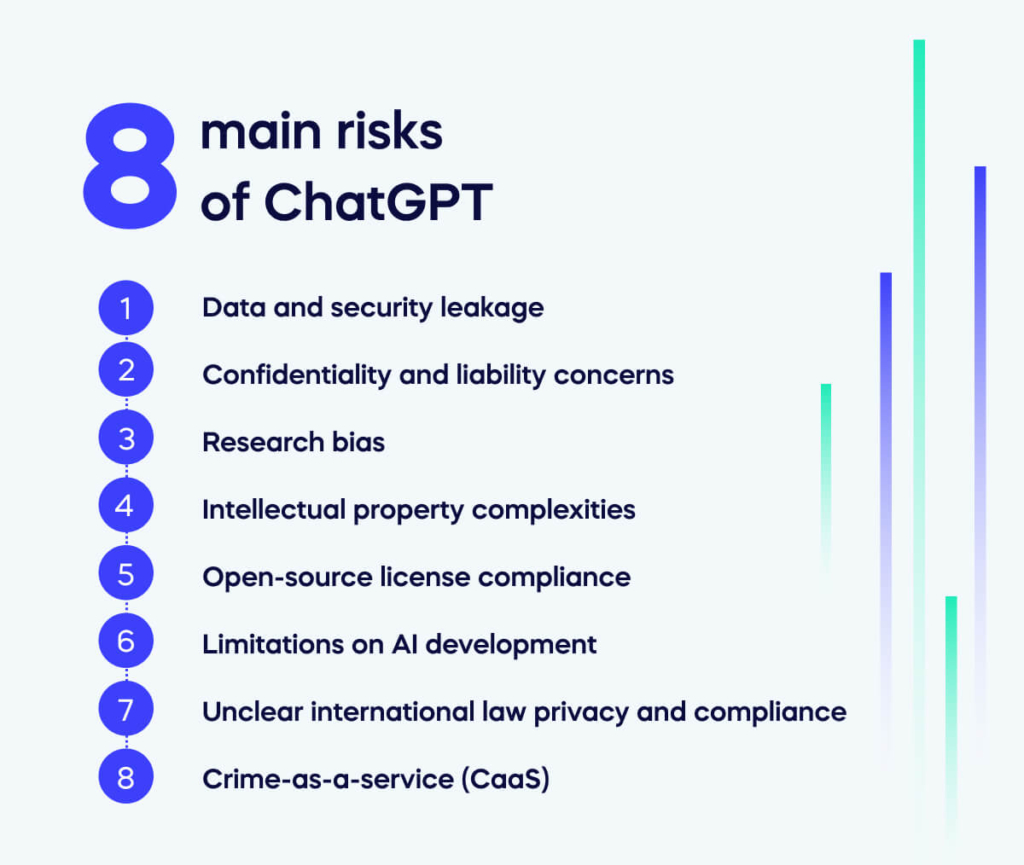 8 main risks of ChatGPT

1 Data and security leakage
2 Confidentiality and liability concerns
3 Research bias
4 Intellectual property complexities
5 Open-source license compliance
6 Limitations on AI development
7 Unclear international law privacy and compliance
8 Crime-as-a-service (CaaS)